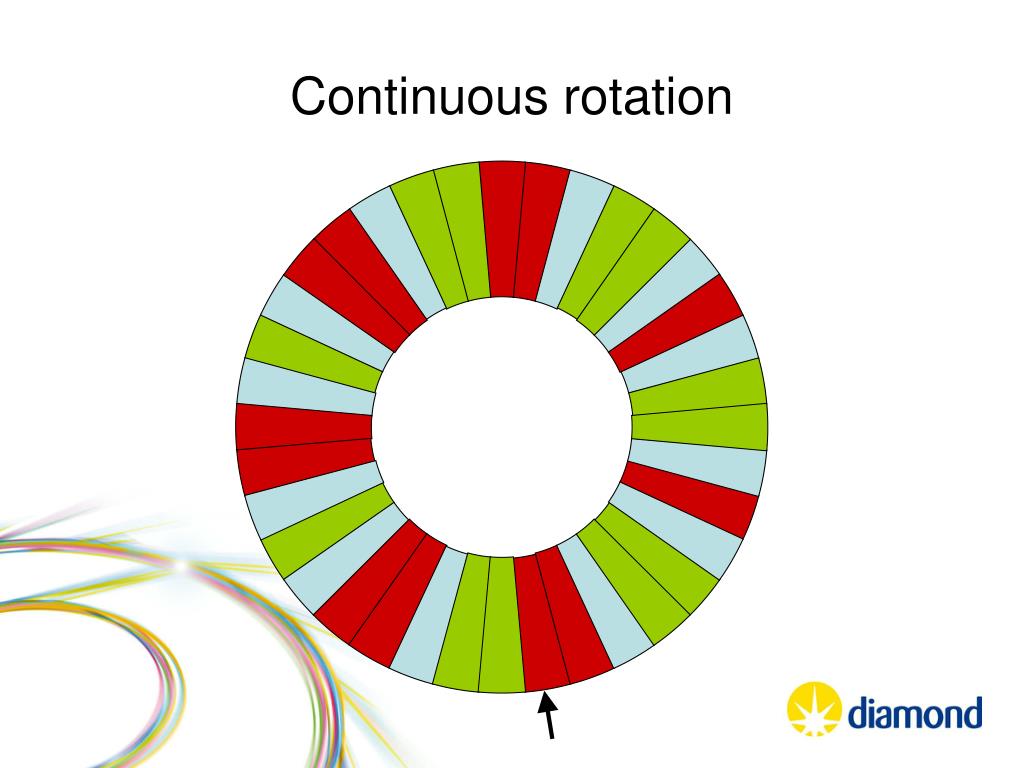 Continuous rotation

diamond